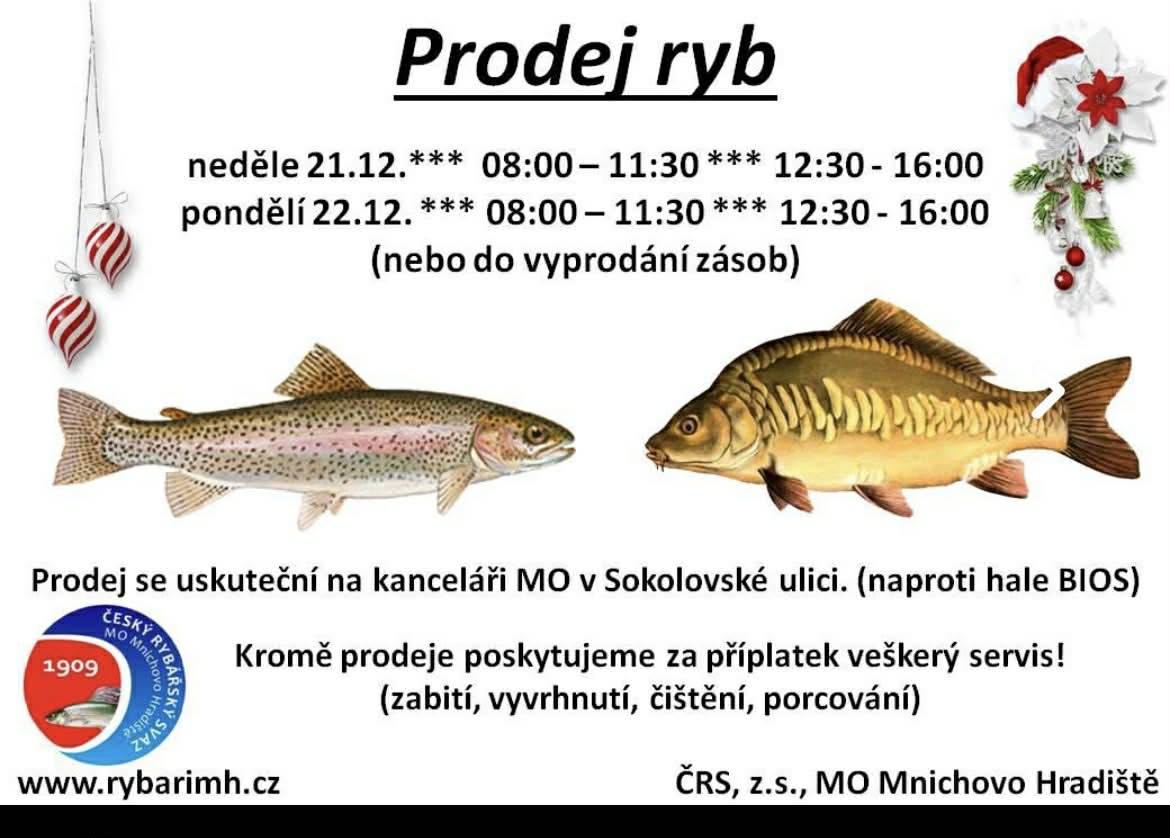 Prodej ryb

neděle 21.12.*** 08:00 – 11:30 *** 12:30 - 16:00
pondělí 22.12. *** 08:00 – 11:30 *** 12:30 - 16:00
(nebo do vyprodání zásob)

Prodej se uskuteční na kanceláři MO v Sokolovské ulici. (naproti hale BIOS)

ČESKÝ RYBÁŘSKÝ SVAZ
MO Mnichovo Hradiště
1909

Kromě prodeje poskytujeme za příplatek veškerý servis!
(zabití, vyvrhnutí, čištění, porcování)

www.rybarimh.cz

ČRS, z.s., MO Mnichovo Hradiště